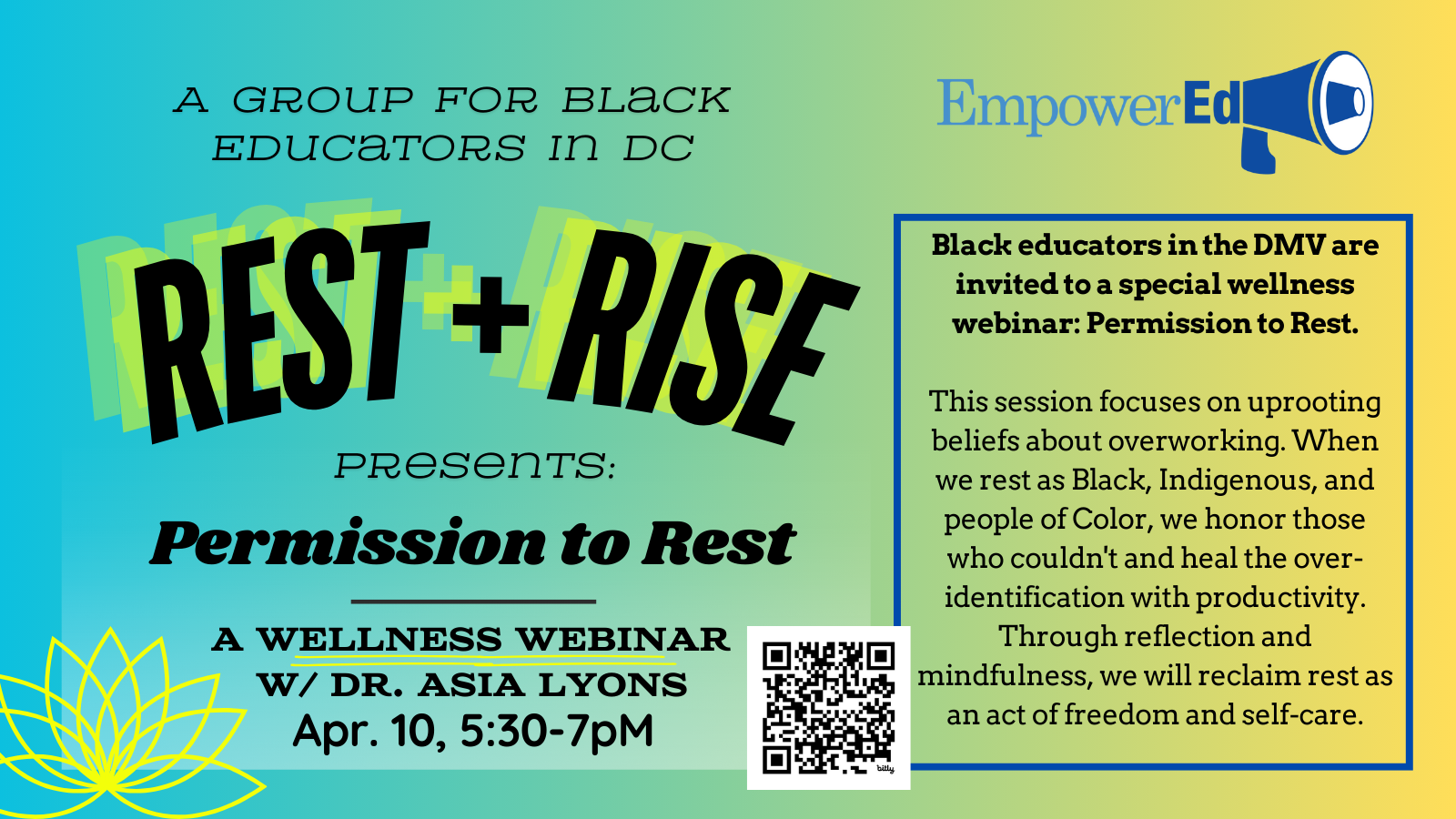 A GROUP FOR BLACK EDUCATORS IN DC

REST + RISE

PRESENTS:

Permission to Rest

A WELLNESS WEBINAR W/ DR. ASIA LYONS
Apr. 10, 5:30-7pM

bitly

EmpowerEd

Black educators in the DMV are invited to a special wellness webinar: Permission to Rest.

This session focuses on uprooting beliefs about overworking. When we rest as Black, Indigenous, and people of Color, we honor those who couldn't and heal the over-identification with productivity. Through reflection and mindfulness, we will reclaim rest as an act of freedom and self-care.